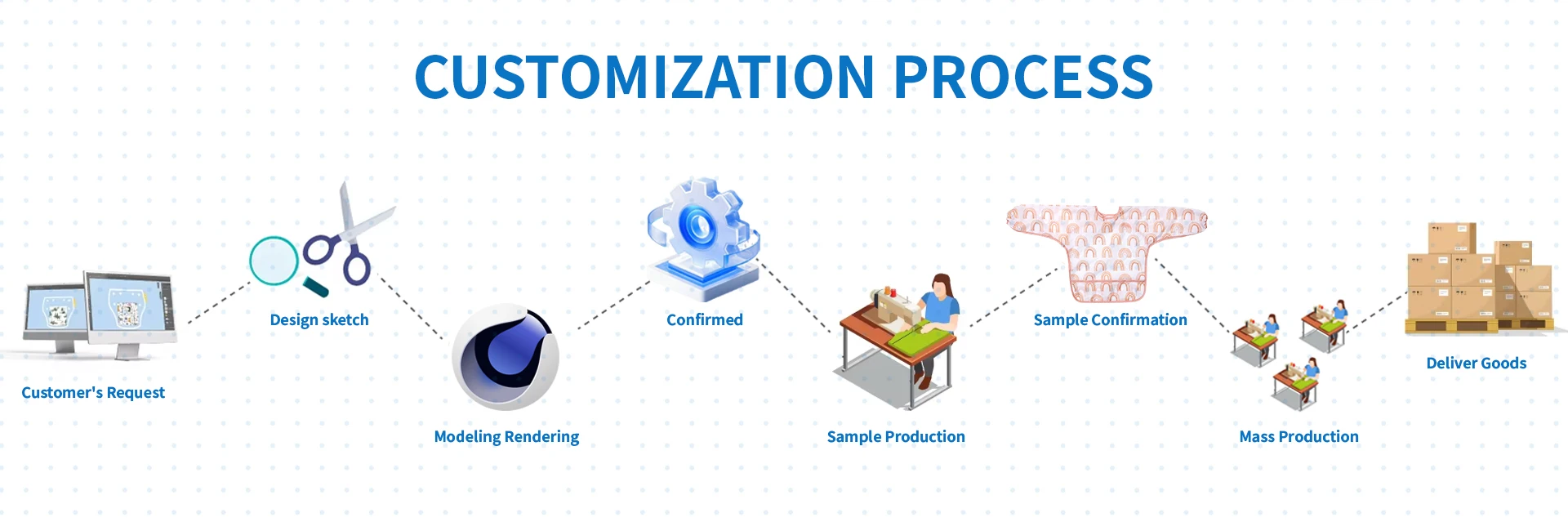 CUSTOMIZATION PROCESS

Customer's Request

Design sketch

Modeling Rendering

Confirmed

Sample Production

Sample Confirmation

Mass Production

Deliver Goods